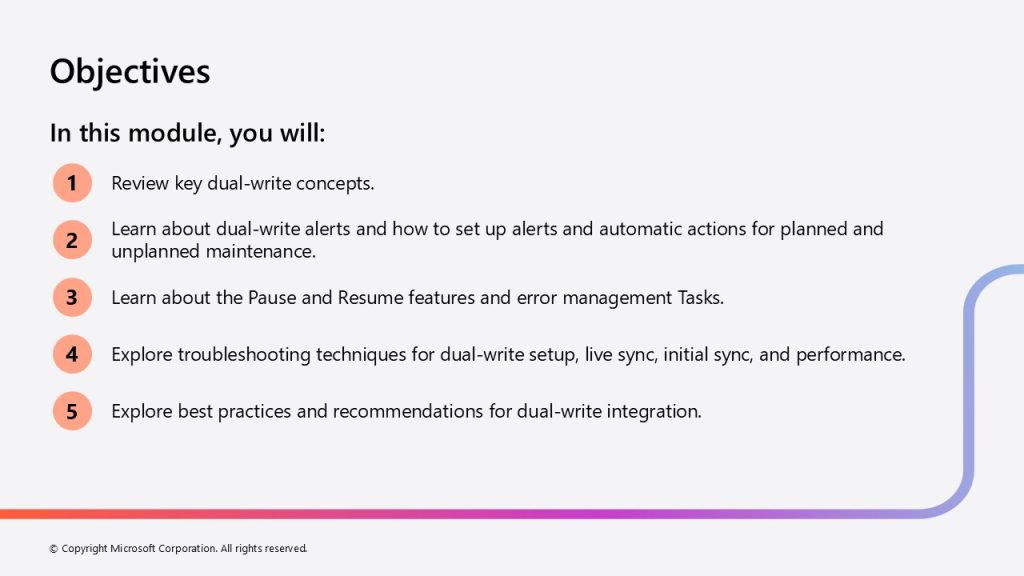 Objectives

In this module, you will:

1 Review key dual-write concepts.

2 Learn about dual-write alerts and how to set up alerts and automatic actions for planned and unplanned maintenance.

3 Learn about the Pause and Resume features and error management Tasks.

4 Explore troubleshooting techniques for dual-write setup, live sync, initial sync, and performance.

5 Explore best practices and recommendations for dual-write integration.

© Copyright Microsoft Corporation. All rights reserved.